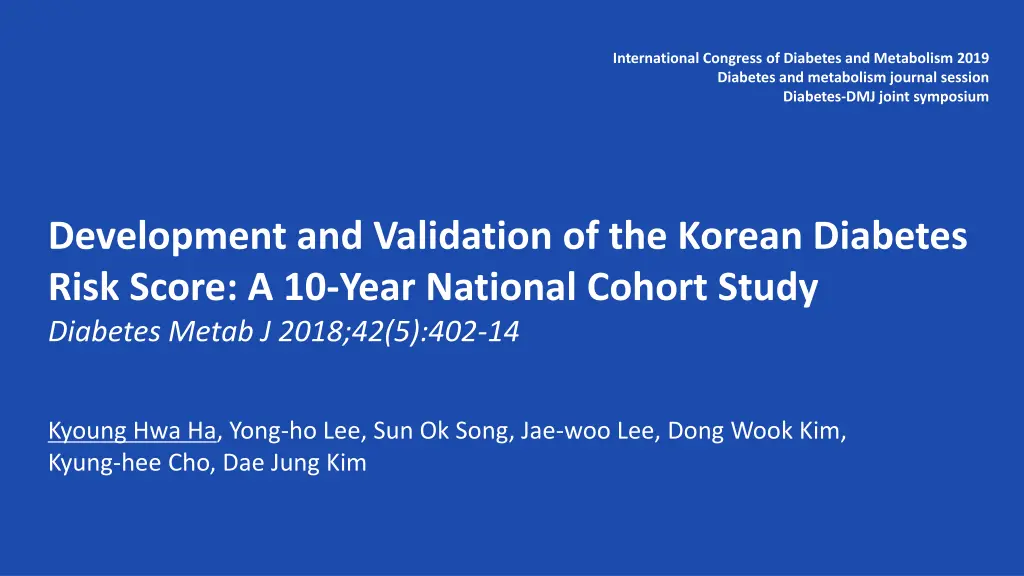 International Congress of Diabetes and Metabolism 2019
Diabetes and metabolism journal session
Diabetes-DMJ joint symposium

Development and Validation of the Korean Diabetes Risk Score: A 10-Year National Cohort Study
Diabetes Metab J 2018;42(5):402-14

Kyoung Hwa Ha, Yong-ho Lee, Sun Ok Song, Jae-woo Lee, Dong Wook Kim, Kyung-hee Cho, Dae Jung Kim